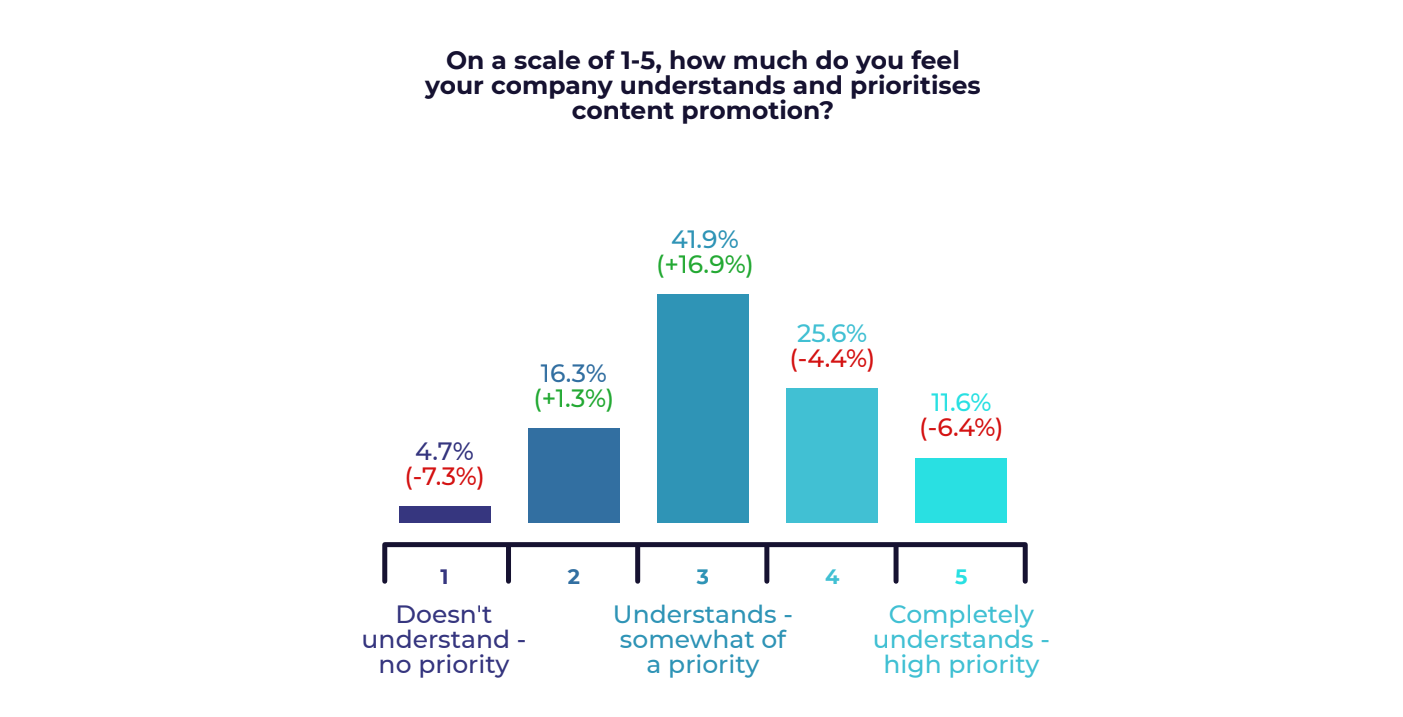 On a scale of 1-5, how much do you feel your company understands and prioritises content promotion?

4.7%
(-7.3%)

16.3%
(+1.3%)

41.9%
(+16.9%)

25.6%
(-4.4%)

11.6%
(-6.4%)

1
2
3
4
5

Doesn't understand - no priority

Understands - somewhat of a priority

Completely understands - high priority